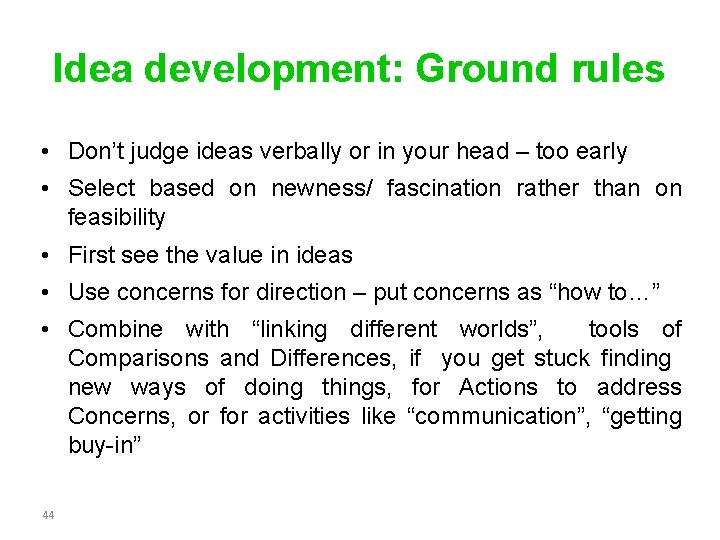 Idea development: Ground rules

• Don't judge ideas verbally or in your head – too early

• Select based on newness/ fascination rather than on feasibility

• First see the value in ideas

• Use concerns for direction – put concerns as "how to…"

• Combine with "linking different worlds", tools of Comparisons and Differences, if you get stuck finding new ways of doing things, for Actions to address Concerns, or for activities like "communication", "getting buy-in"

44